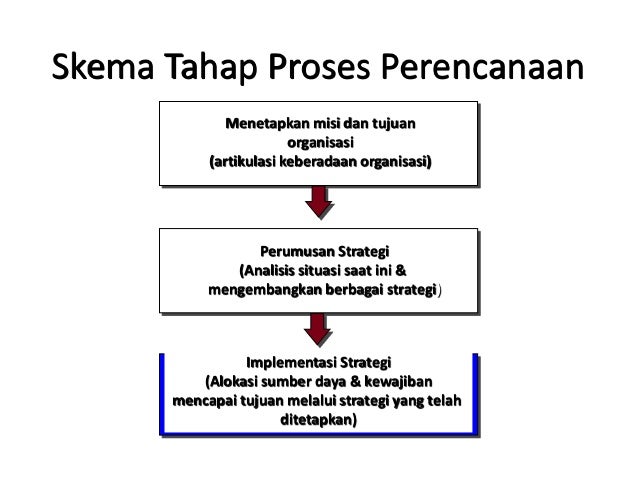 Skema Tahap Proses Perencanaan

Menetapkan misi dan tujuan organisasi
(artikulasi keberadaan organisasi)

Perumusan Strategi
(Analisis situasi saat ini & mengembangkan berbagai strategi)

Implementasi Strategi
(Alokasi sumber daya & kewajiban mencapai tujuan melalui strategi yang telah ditetapkan)